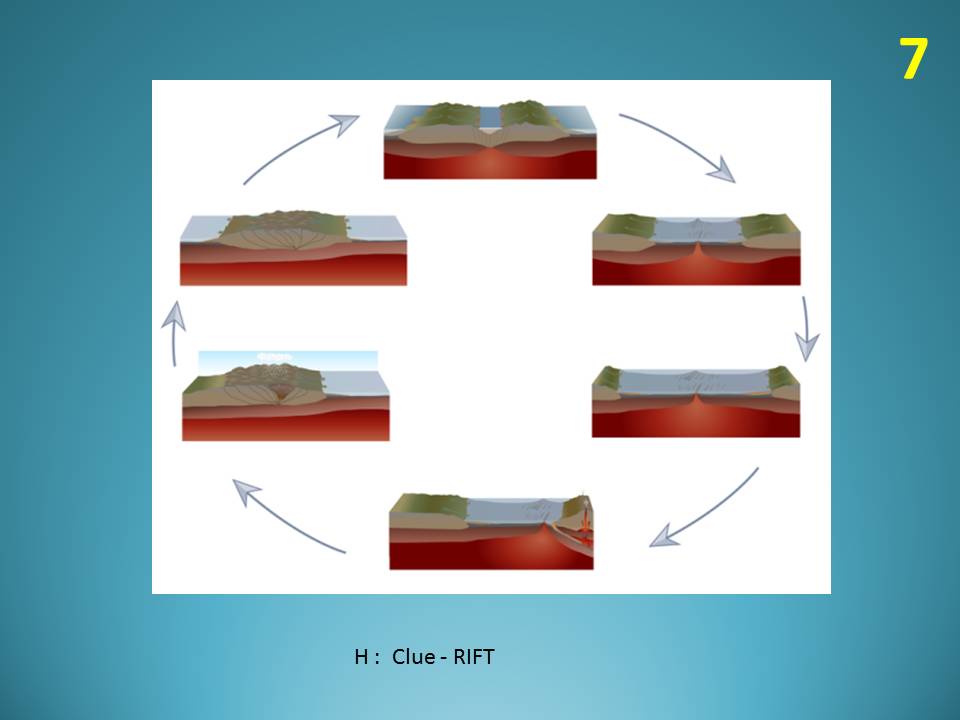 7

H : Clue - RIFT